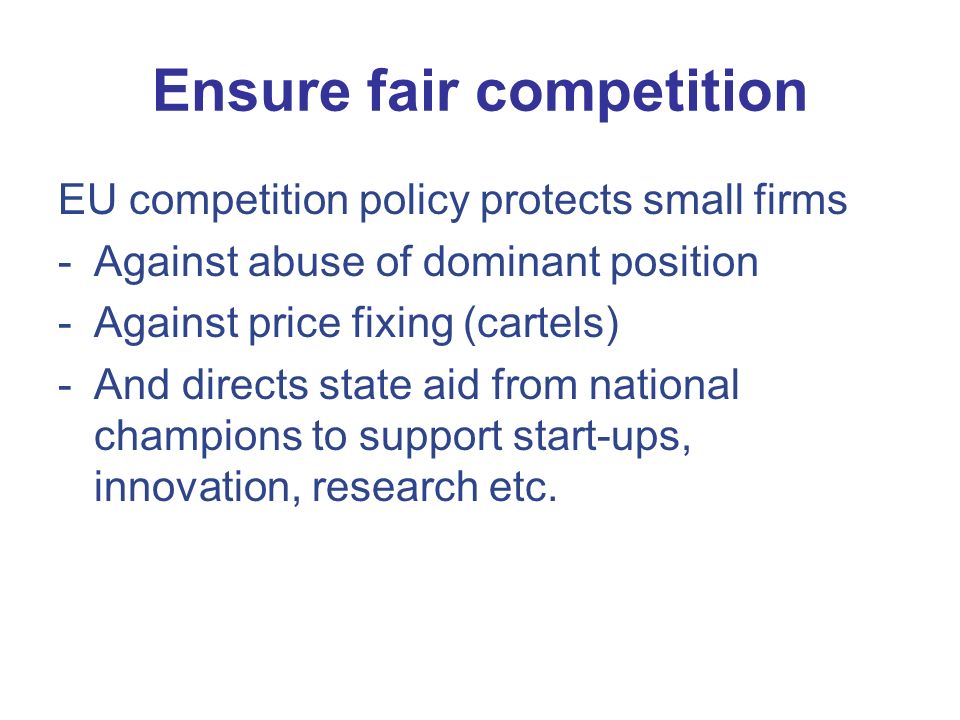 Ensure fair competition

EU competition policy protects small firms
- Against abuse of dominant position
- Against price fixing (cartels)
- And directs state aid from national champions to support start-ups, innovation, research etc.